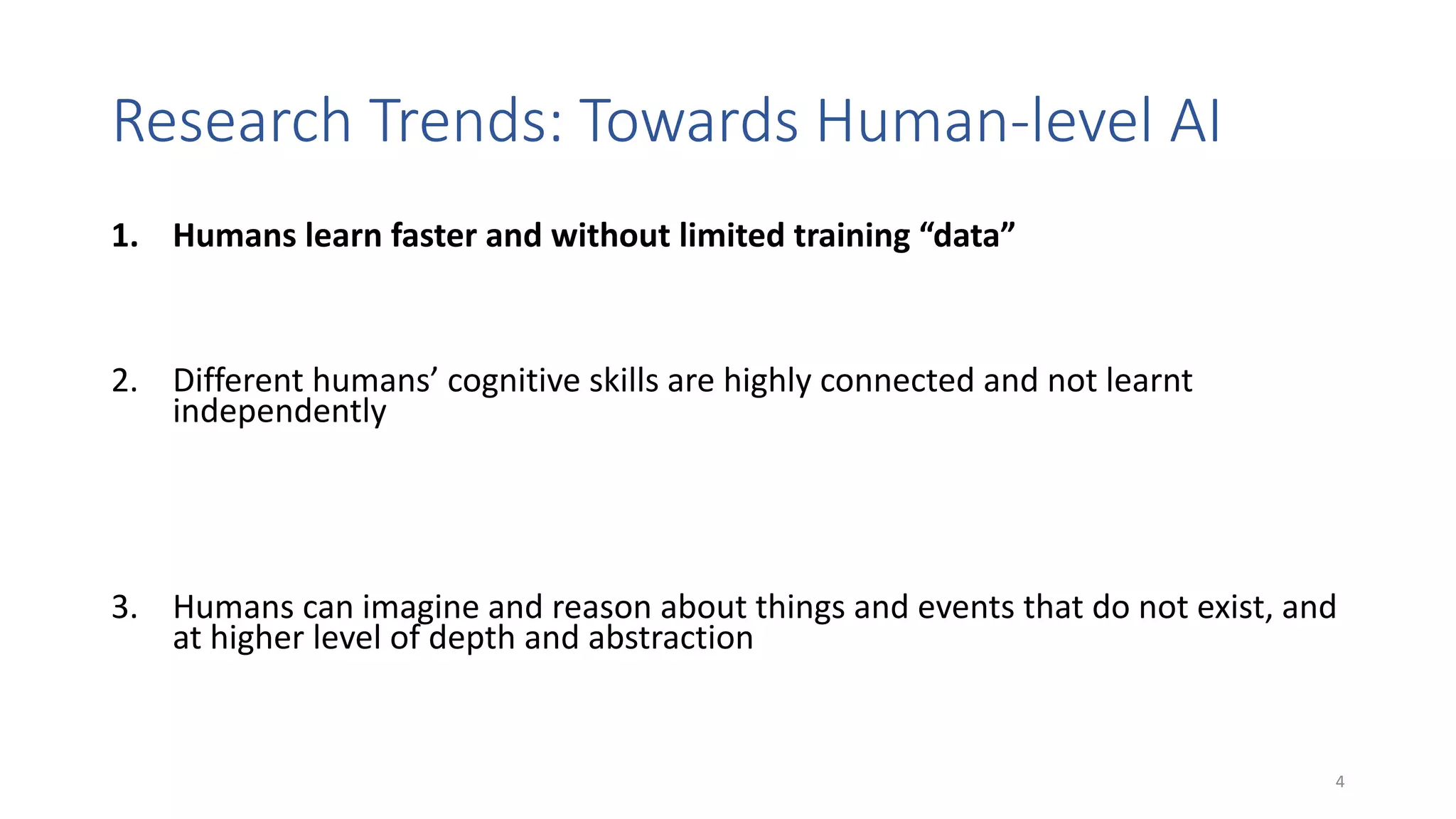 Research Trends: Towards Human-level AI

1. Humans learn faster and without limited training “data”

2. Different humans’ cognitive skills are highly connected and not learnt independently

3. Humans can imagine and reason about things and events that do not exist, and at higher level of depth and abstraction

4